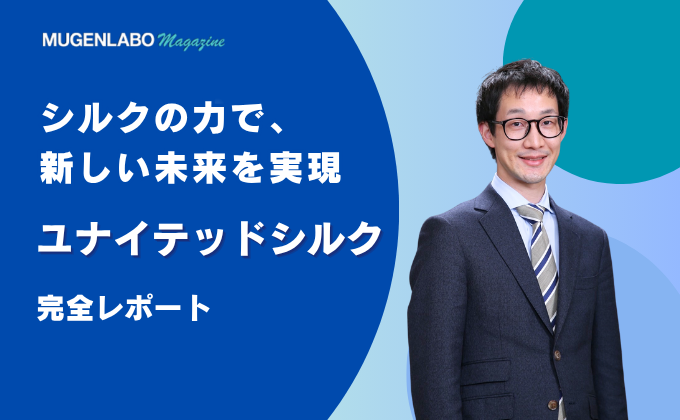 MUGENLABO Magazine

シルクの力で、
新しい未来を実現

ユナイテッドシルク

完全レポート